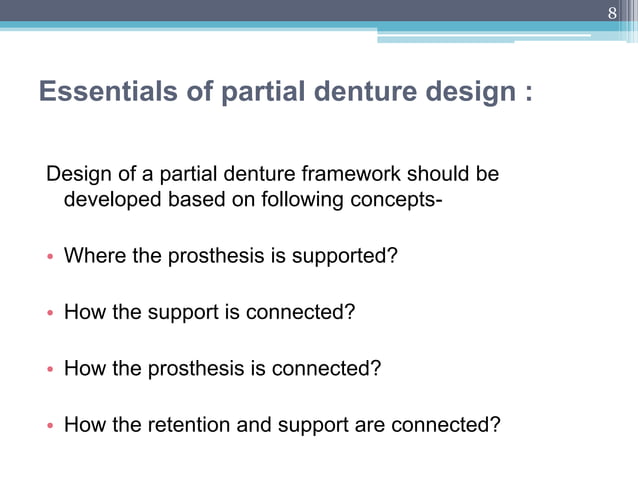 8

Essentials of partial denture design :

Design of a partial denture framework should be developed based on following concepts-

• Where the prosthesis is supported?

• How the support is connected?

• How the prosthesis is connected?

• How the retention and support are connected?